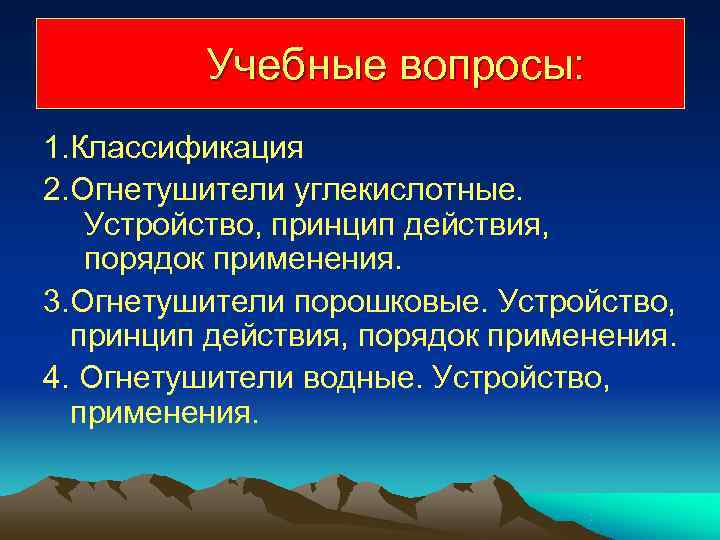 Учебные вопросы:

1.Классификация

2.Огнетушители углекислотные. Устройство, принцип действия, порядок применения.

3.Огнетушители порошковые. Устройство, принцип действия, порядок применения.

4. Огнетушители водные. Устройство, применения.